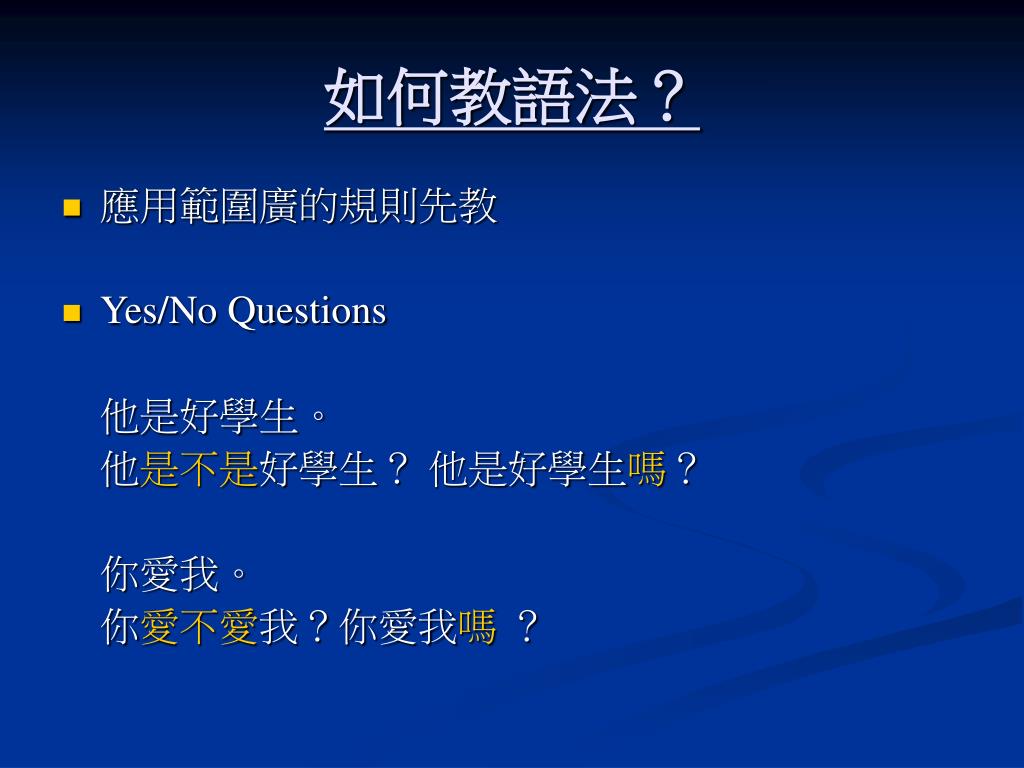 如何教語法？

應用範圍廣的規則先教

Yes/No Questions

他是好學生。
他是不是好學生？ 他是好學生嗎？

你愛我。
你愛不愛我？你愛我嗎 ？